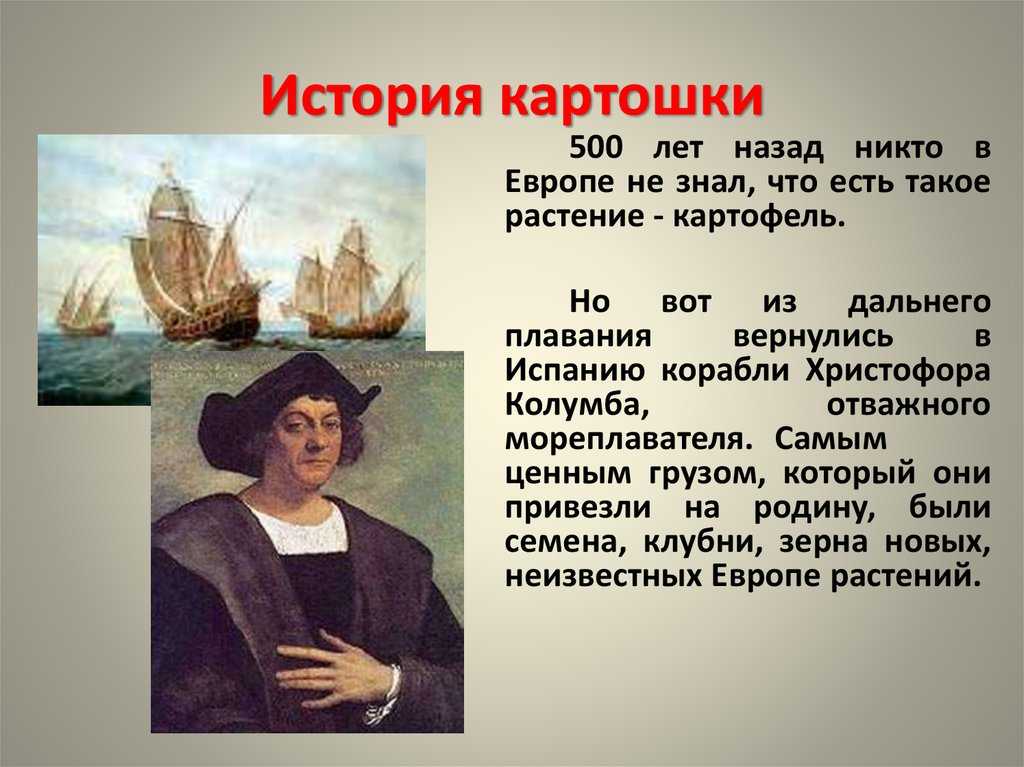 История картошки

500 лет назад никто в Европе не знал, что есть такое растение - картофель.

Но вот из дальнего плавания вернулись в Испанию корабли Христофора Колумба, отважного мореплавателя. Самым ценным грузом, который они привезли на родину, были семена, клубни, зерна новых, неизвестных Европе растений.